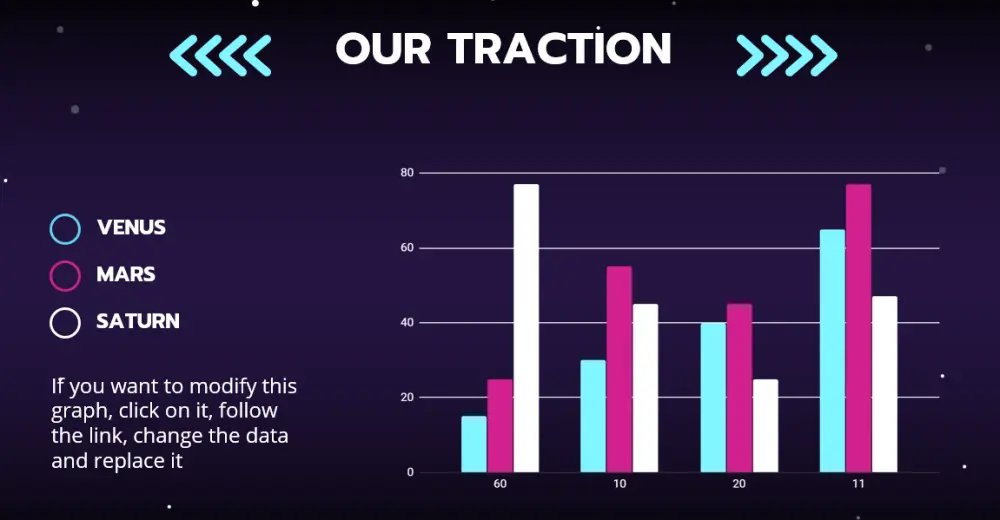 OUR TRACTION

VENUS

MARS

SATURN

If you want to modify this graph, click on it, follow the link, change the data and replace it

80
60
40
20
0
60
10
20
11